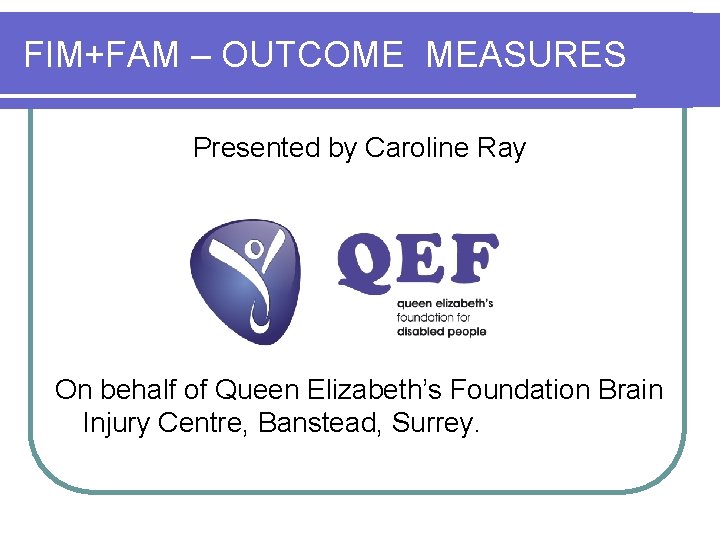 FIM+FAM – OUTCOME MEASURES

Presented by Caroline Ray

QEF

queen elizabeth's foundation for disabled people

On behalf of Queen Elizabeth's Foundation Brain Injury Centre, Banstead, Surrey.